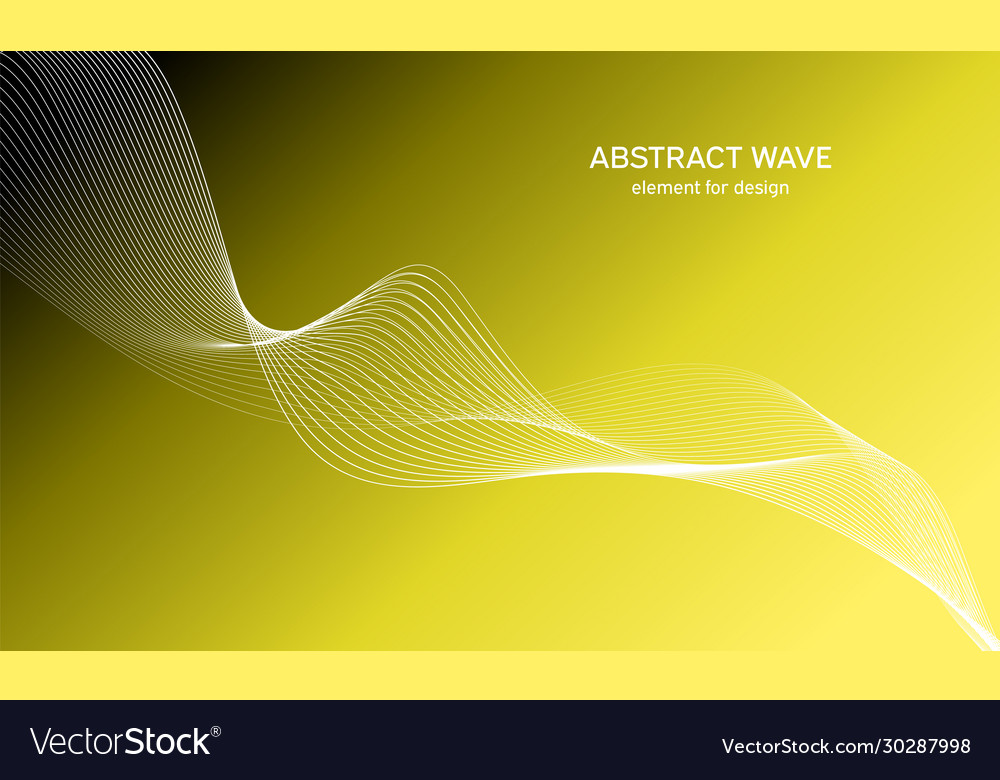 ABSTRACT WAVE
element for design

VectorStock®

VectorStock.com/30287998